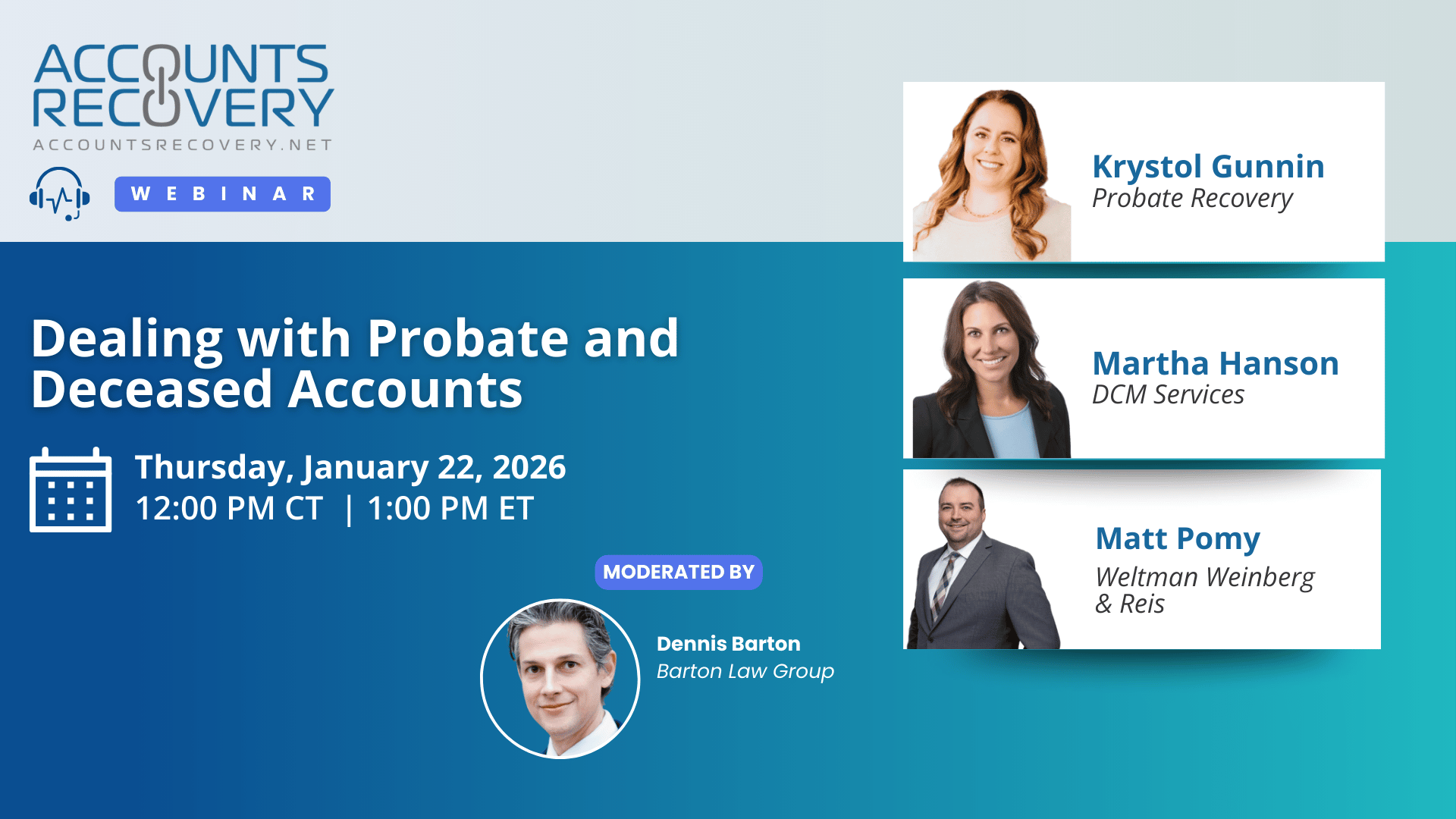 ACCOUNTS RECOVERY
ACCOUNTSRECOVERY.NET

WEBINAR

Dealing with Probate and Deceased Accounts

Thursday, January 22, 2026
12:00 PM CT | 1:00 PM ET

MODERATED BY

Dennis Barton
Barton Law Group

Krystol Gunnin
Probate Recovery

Martha Hanson
DCM Services

Matt Pomy
Weltman Weinberg & Reis